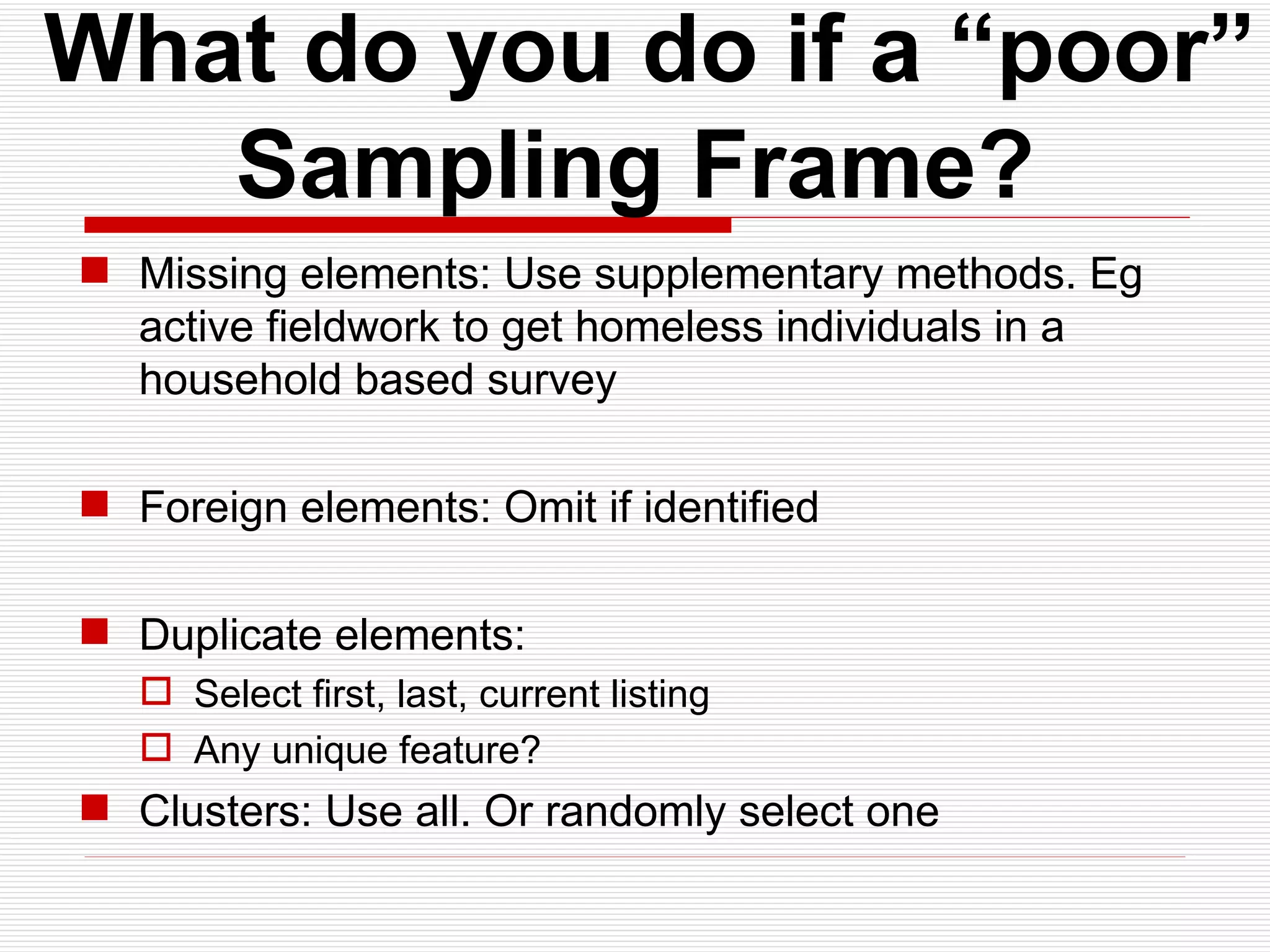 What do you do if a “poor” Sampling Frame?

Missing elements: Use supplementary methods. Eg active fieldwork to get homeless individuals in a household based survey

Foreign elements: Omit if identified

Duplicate elements:

Select first, last, current listing

Any unique feature?

Clusters: Use all. Or randomly select one